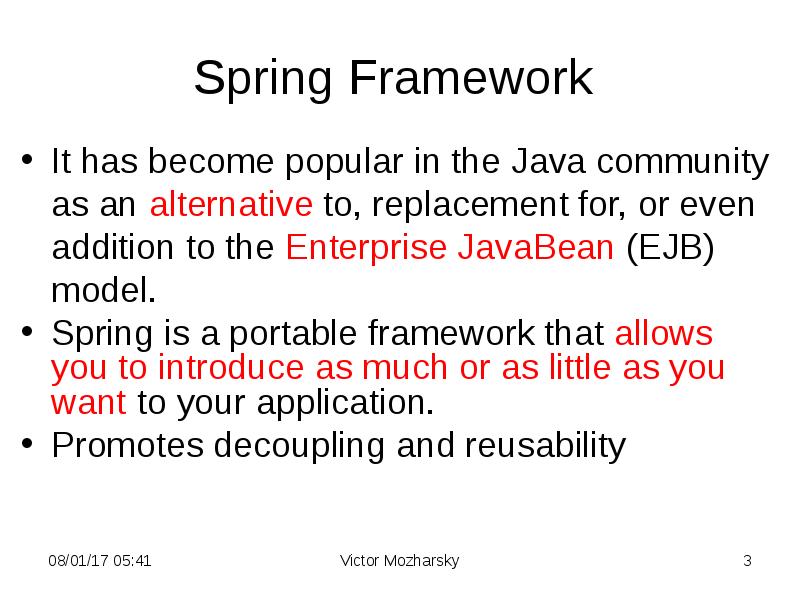 Spring Framework

• It has become popular in the Java community as an alternative to, replacement for, or even addition to the Enterprise JavaBean (EJB) model.
• Spring is a portable framework that allows you to introduce as much or as little as you want to your application.
• Promotes decoupling and reusability

08/01/17 05:41 Victor Mozharsky 3